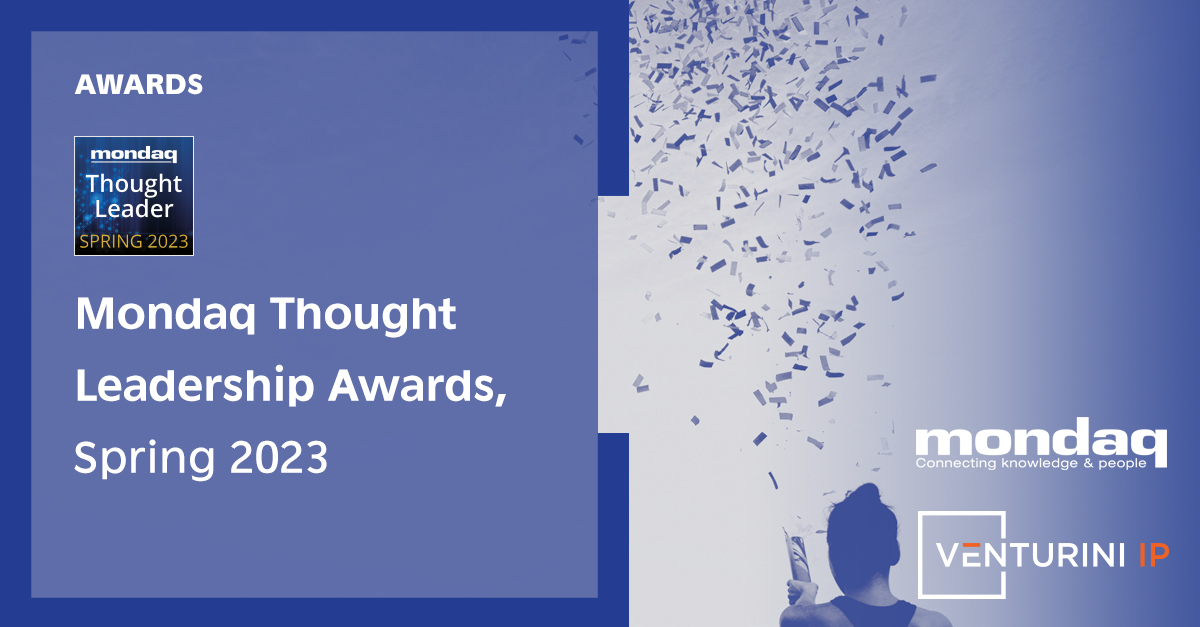 AWARDS

mondaq
Thought Leader
SPRING 2023

Mondaq Thought Leadership Awards, Spring 2023

mondaq
Connecting knowledge & people

VENTURINI IP